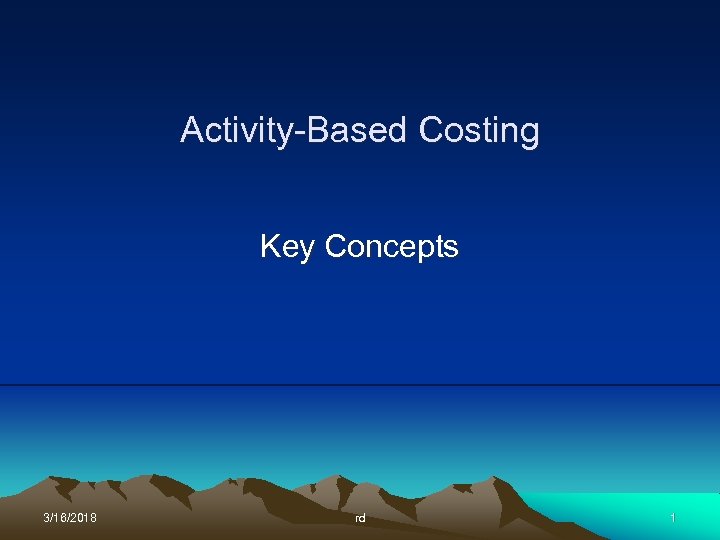 Activity-Based Costing

Key Concepts

3/16/2018

rd

1